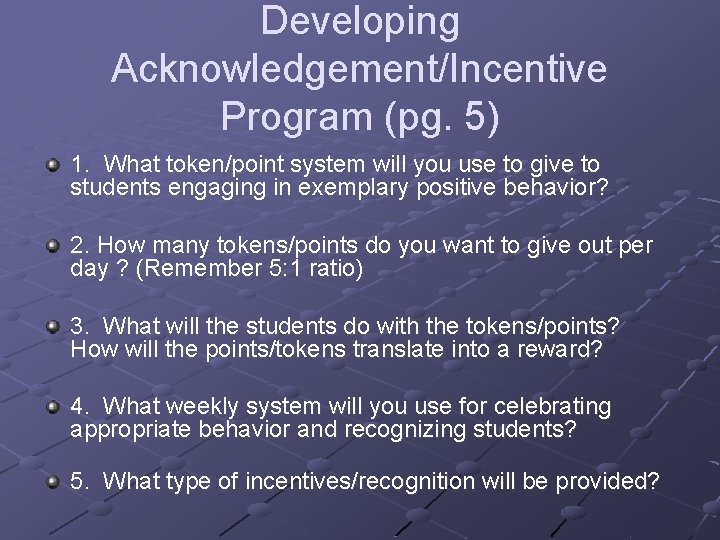 Developing Acknowledgement/Incentive Program (pg. 5)

1. What token/point system will you use to give to students engaging in exemplary positive behavior?

2. How many tokens/points do you want to give out per day ? (Remember 5:1 ratio)

3. What will the students do with the tokens/points? How will the points/tokens translate into a reward?

4. What weekly system will you use for celebrating appropriate behavior and recognizing students?

5. What type of incentives/recognition will be provided?